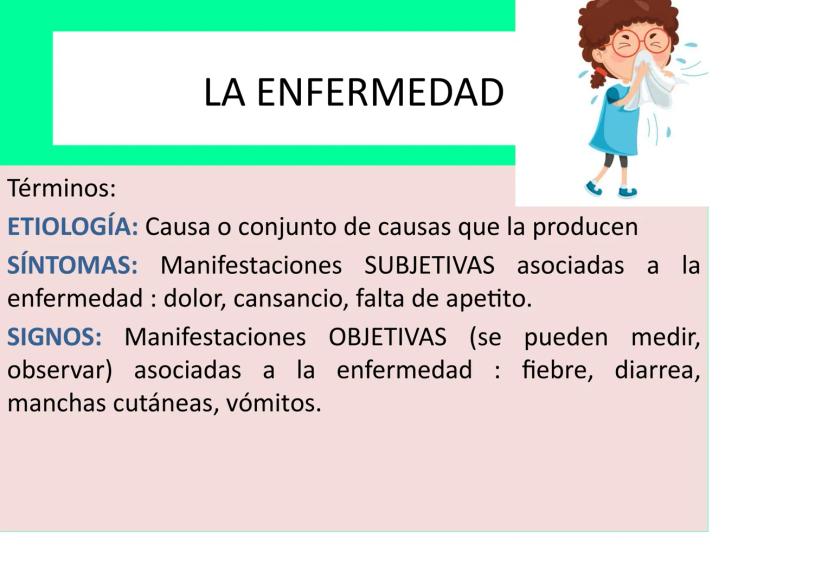 LA ENFERMEDAD

Términos:

ETIOLOGÍA: Causa o conjunto de causas que la producen

SÍNTOMAS: Manifestaciones SUBJETIVAS asociadas a la enfermedad : dolor, cansancio, falta de apetito.

SIGNOS: Manifestaciones OBJETIVAS (se pueden medir, observar) asociadas a la enfermedad : fiebre, diarrea, manchas cutáneas, vómitos.